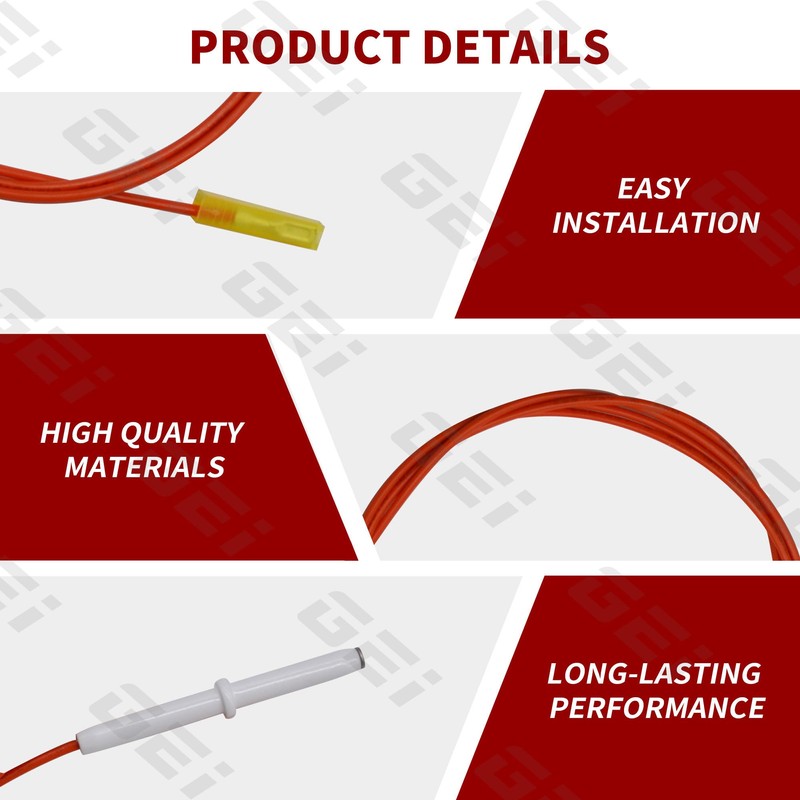 PRODUCT DETAILS

EASY INSTALLATION

HIGH QUALITY MATERIALS

LONG-LASTING PERFORMANCE